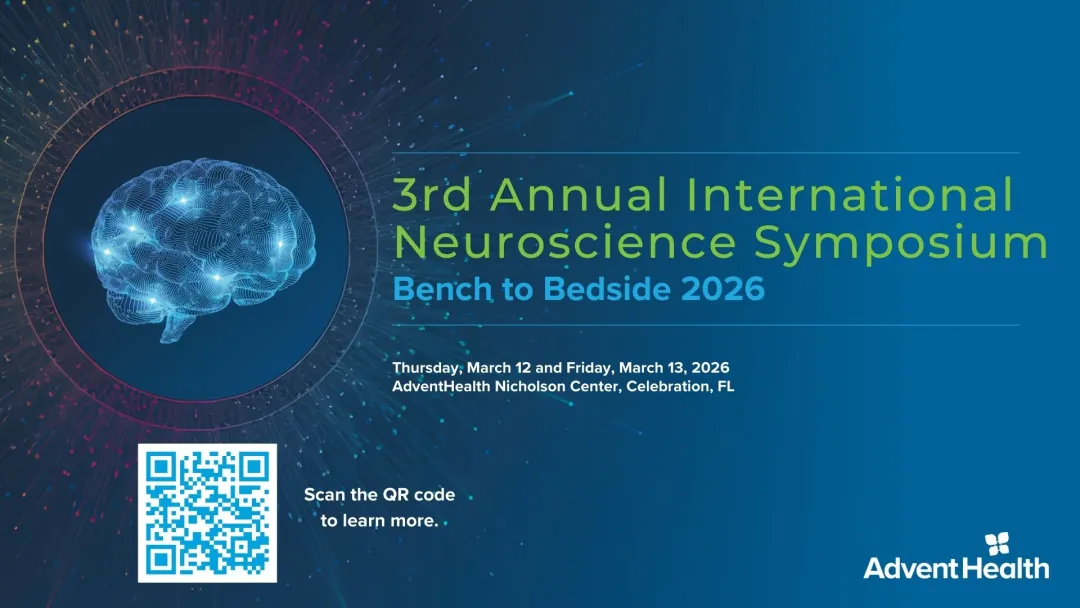 3rd Annual International Neuroscience Symposium
Bench to Bedside 2026

Thursday, March 12 and Friday, March 13, 2026
AdventHealth Nicholson Center, Celebration, FL

Scan the QR code to learn more.

AdventHealth